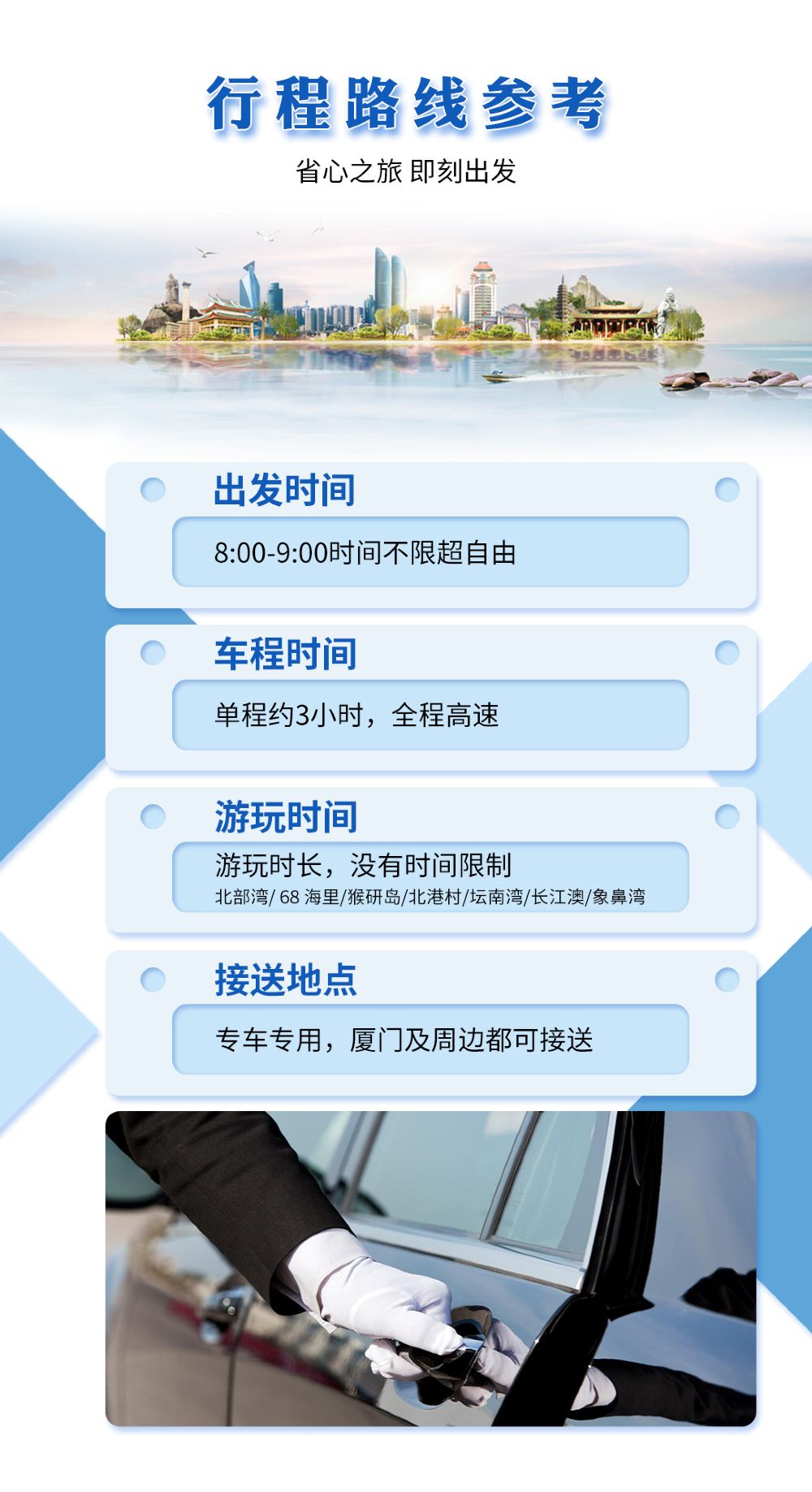 行程路线参考

省心之旅 即刻出发

出发时间

8:00-9:00时间不限超自由

车程时间

单程约3小时，全程高速

游玩时间

游玩时长，没有时间限制
北部湾/ 68 海里/猴研岛/北港村/坛南湾/长江澳/象鼻湾

接送地点

专车专用，厦门及周边都可接送